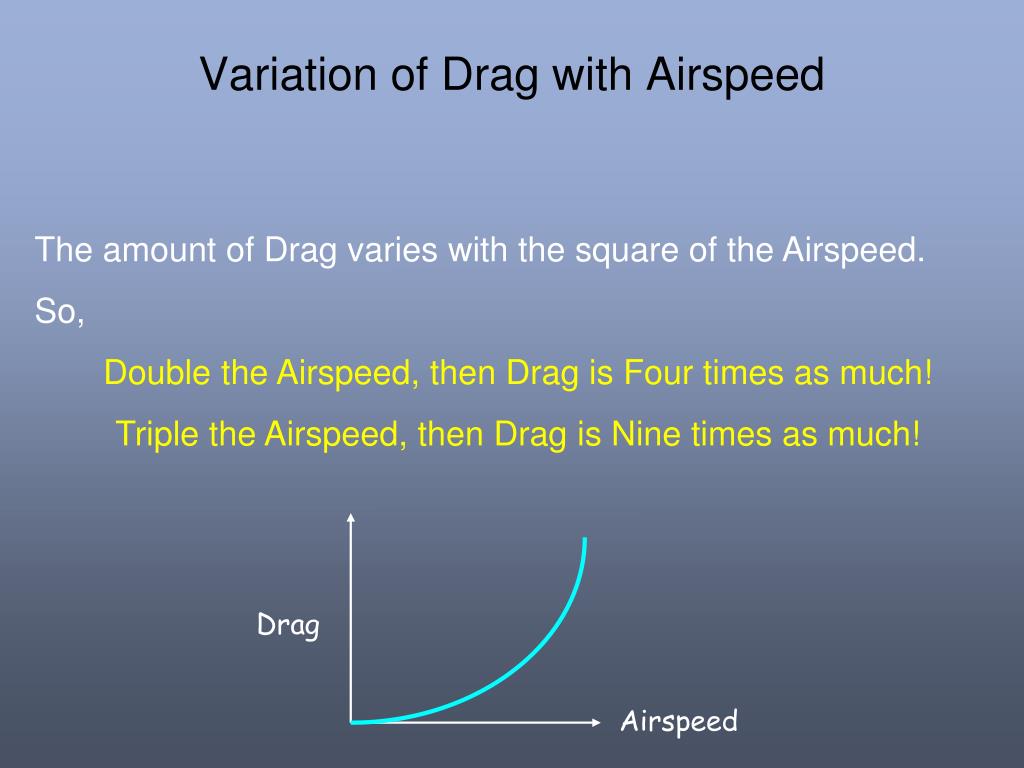 Variation of Drag with Airspeed

The amount of Drag varies with the square of the Airspeed.

So,

Double the Airspeed, then Drag is Four times as much!

Triple the Airspeed, then Drag is Nine times as much!

Drag

Airspeed